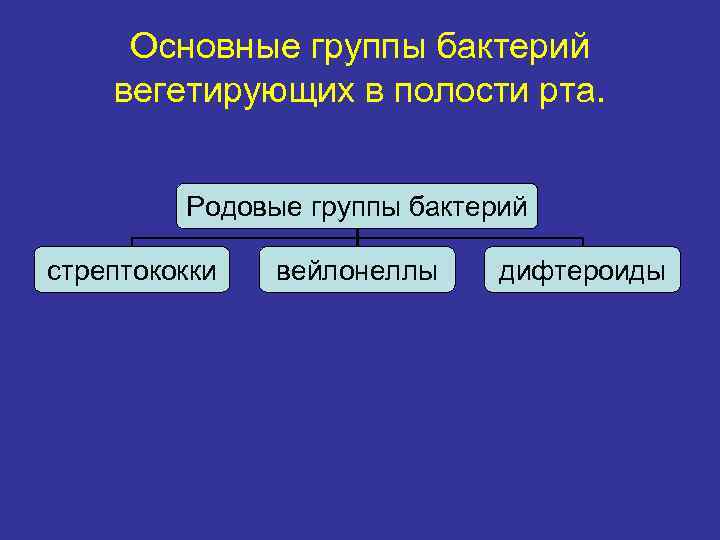 Основные группы бактерий вегетирующих в полости рта.

Родовые группы бактерий

стрептококки

вейлонеллы

дифтероиды